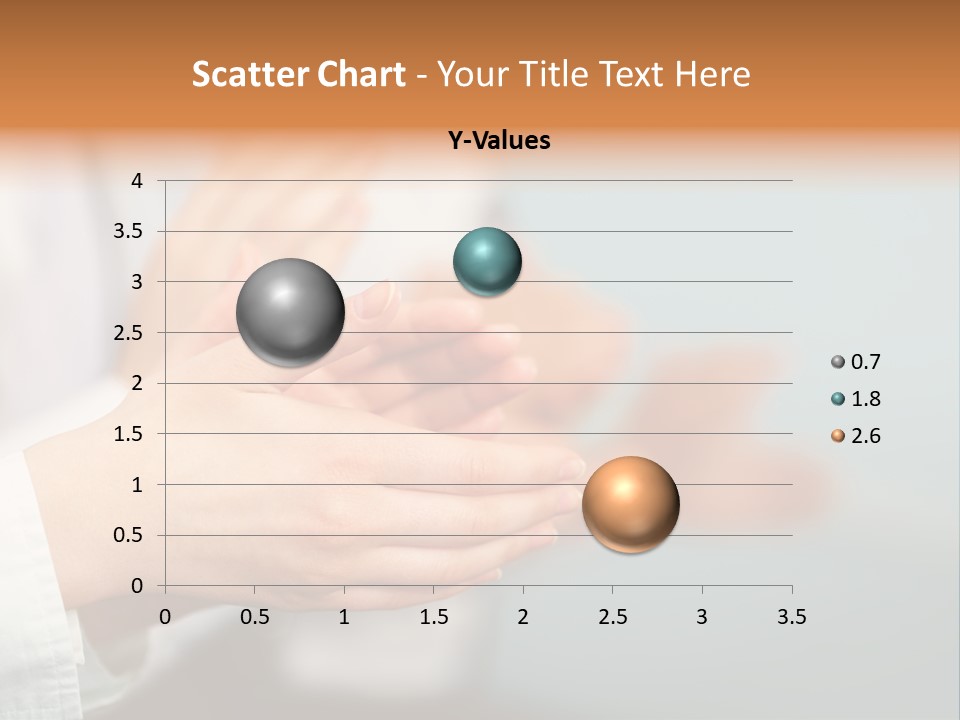 Scatter Chart - Your Title Text Here

Y-Values

4
3.5
3
2.5
2
1.5
1
0.5
0

0 0.5 1 1.5 2 2.5 3 3.5

0.7
1.8
2.6